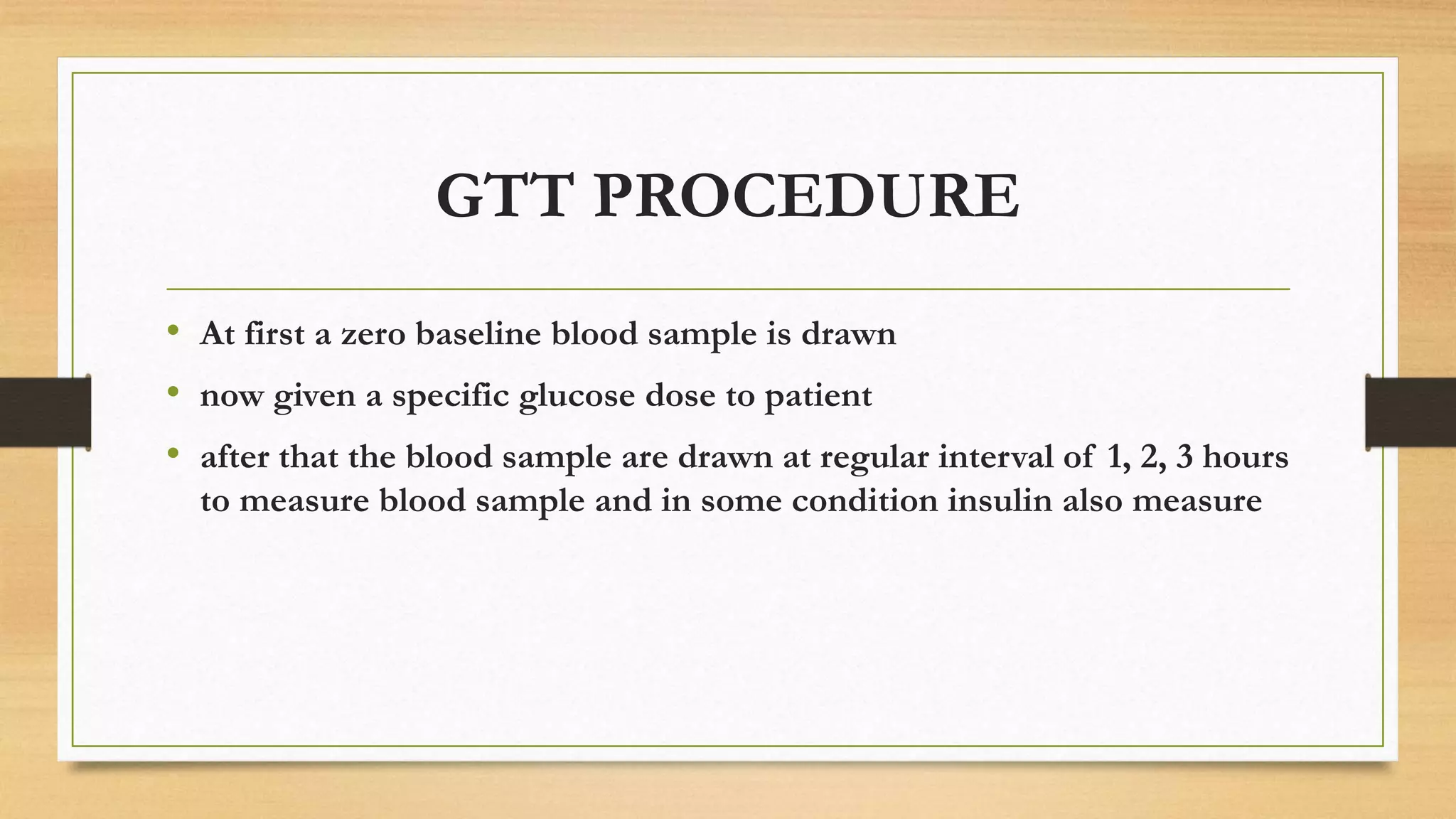 GTT PROCEDURE

• At first a zero baseline blood sample is drawn
• now given a specific glucose dose to patient
• after that the blood sample are drawn at regular interval of 1, 2, 3 hours to measure blood sample and in some condition insulin also measure